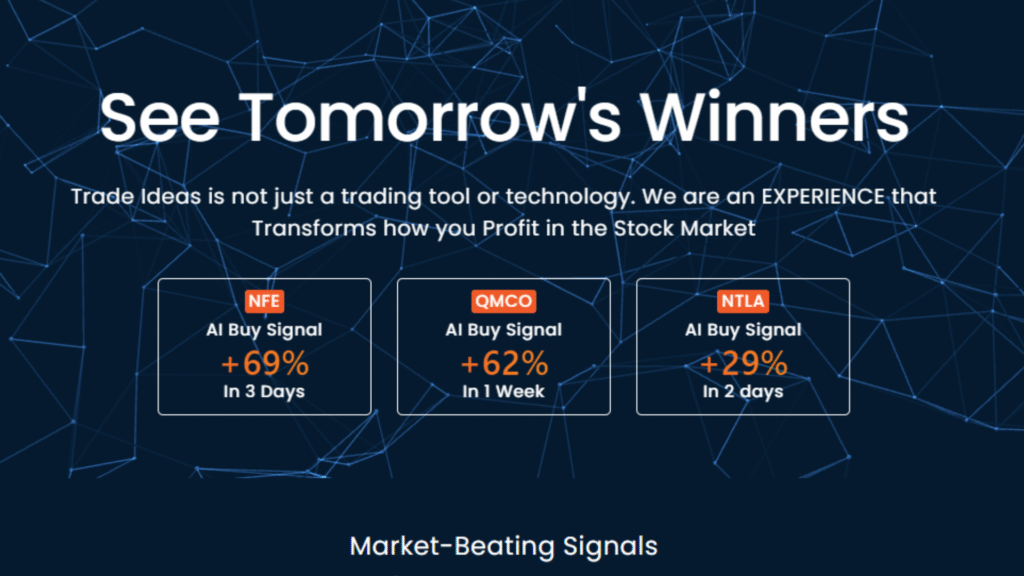 See Tomorrow's Winners

Trade Ideas is not just a trading tool or technology. We are an EXPERIENCE that Transforms how you Profit in the Stock Market

NFE
AI Buy Signal
+69%
In 3 Days

QMCO
AI Buy Signal
+62%
In 1 Week

NTLA
AI Buy Signal
+29%
In 2 days

Market-Beating Signals